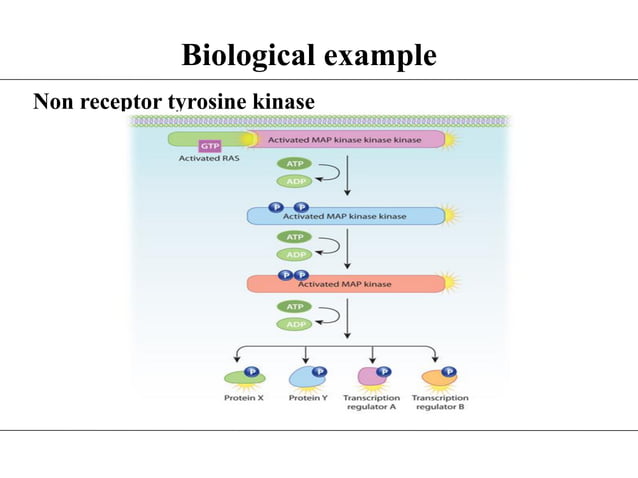 Biological example

Non receptor tyrosine kinase

GTP

Activated RAS

Activated MAP kinase kinase kinase

ATP

ADP

P P

Activated MAP kinase kinase

ATP

ADP

P P

Activated MAP kinase

ATP

ADP

P

Protein X

P

Protein Y

P

Transcription regulator A

P

Transcription regulator B